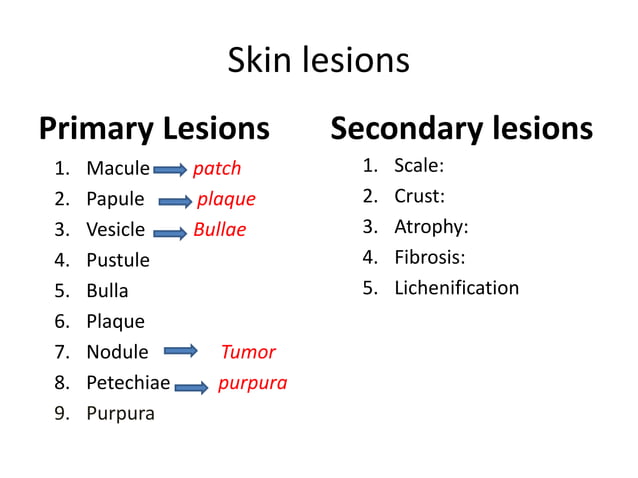 Skin lesions

Primary Lesions

1. Macule → patch
2. Papule → plaque
3. Vesicle → Bullae
4. Pustule
5. Bulla
6. Plaque
7. Nodule → Tumor
8. Petechiae → purpura
9. Purpura

Secondary lesions

1. Scale:
2. Crust:
3. Atrophy:
4. Fibrosis:
5. Lichenification